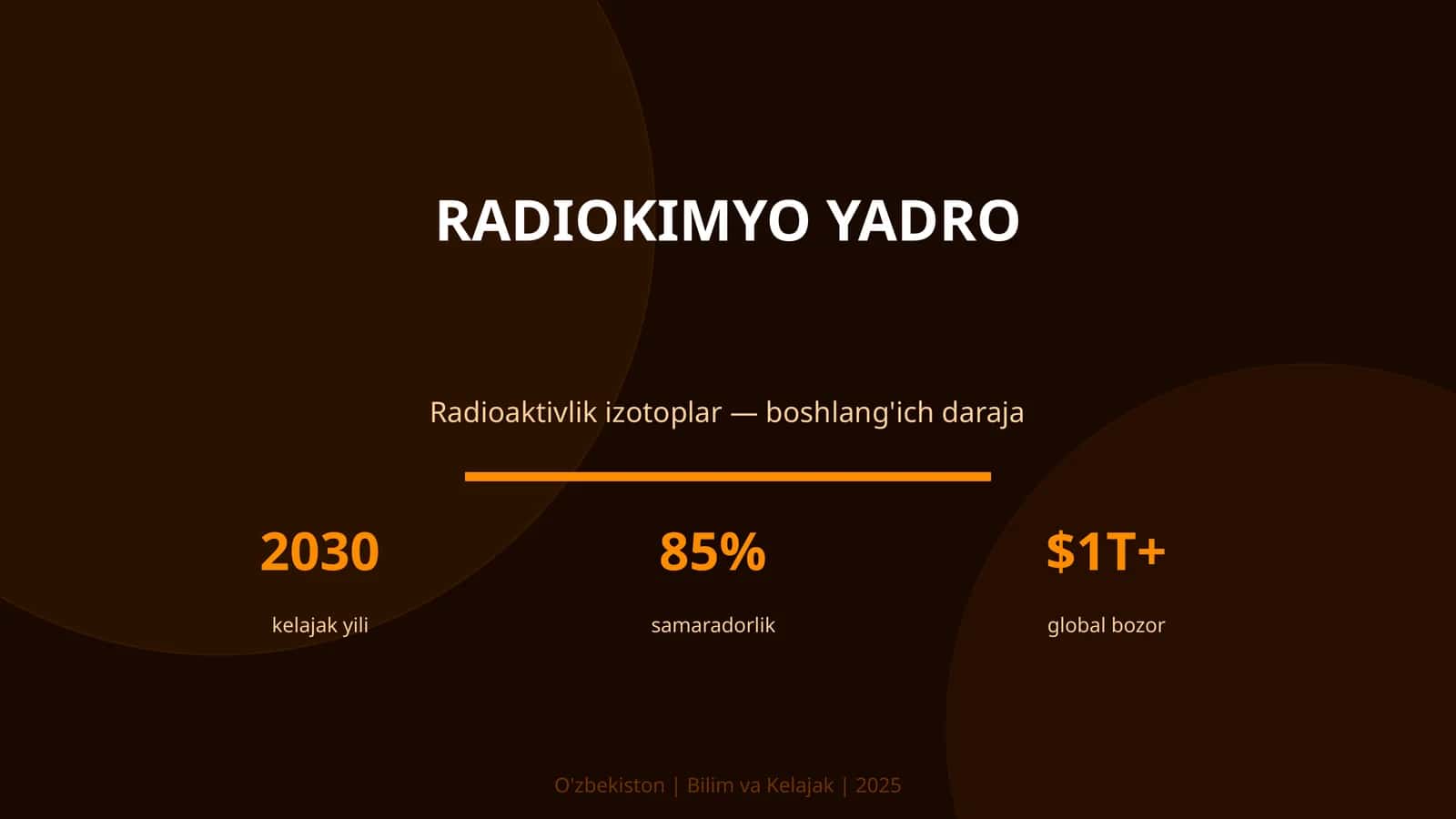 RADIOKIMYO YADRO

Radioaktivlik izotoplar — boshlang'ich daraja

2030
kelajak yili

85%
samaradorlik

\$1T+
global bozor

O'zbekiston | Bilim va Kelajak | 2025